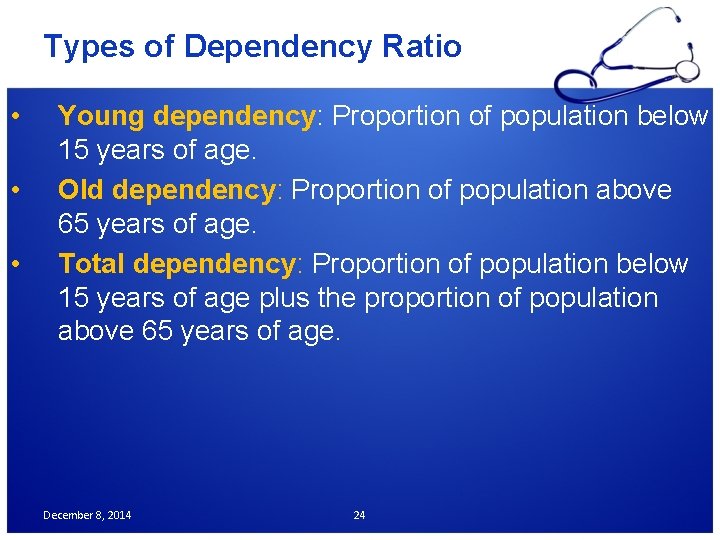 Types of Dependency Ratio

• Young dependency: Proportion of population below 15 years of age.

• Old dependency: Proportion of population above 65 years of age.

• Total dependency: Proportion of population below 15 years of age plus the proportion of population above 65 years of age.

December 8, 2014

24